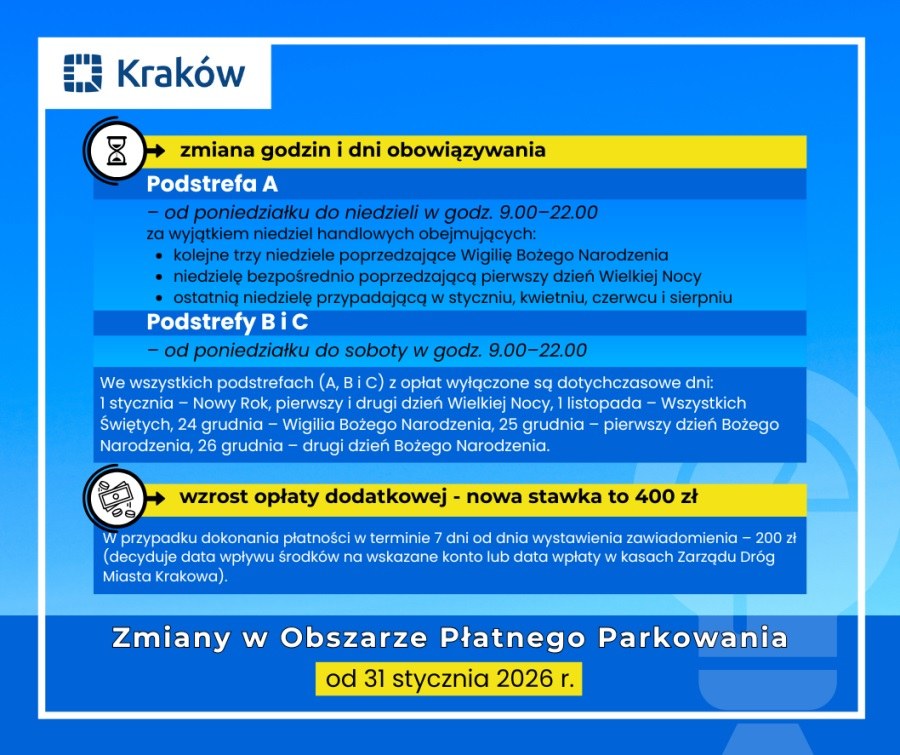 Kraków

zmiana godzin i dni obowiązywania

Podstrefa A

– od poniedziałku do niedzieli w godz. 9.00–22.00
za wyjątkiem niedziel handlowych obejmujących:
• kolejne trzy niedziele poprzedzające Wigilię Bożego Narodzenia
• niedzielę bezpośrednio poprzedzającą pierwszy dzień Wielkiej Nocy
• ostatnią niedzielę przypadającą w styczniu, kwietniu, czerwcu i sierpniu

Podstrefy B i C

– od poniedziałku do soboty w godz. 9.00–22.00

We wszystkich podstrefach (A, B i C) z opłat wyłączone są dotychczasowe dni: 1 stycznia – Nowy Rok, pierwszy i drugi dzień Wielkiej Nocy, 1 listopada – Wszystkich Świętych, 24 grudnia – Wigilia Bożego Narodzenia, 25 grudnia – pierwszy dzień Bożego Narodzenia, 26 grudnia – drugi dzień Bożego Narodzenia.

wzrost opłaty dodatkowej - nowa stawka to 400 zł

W przypadku dokonania płatności w terminie 7 dni od dnia wystawienia zawiadomienia – 200 zł (decyduje data wpływu środków na wskazane konto lub data wpłaty w kasach Zarządu Dróg Miasta Krakowa).

Zmiany w Obszarze Płatnego Parkowania

od 31 stycznia 2026 r.